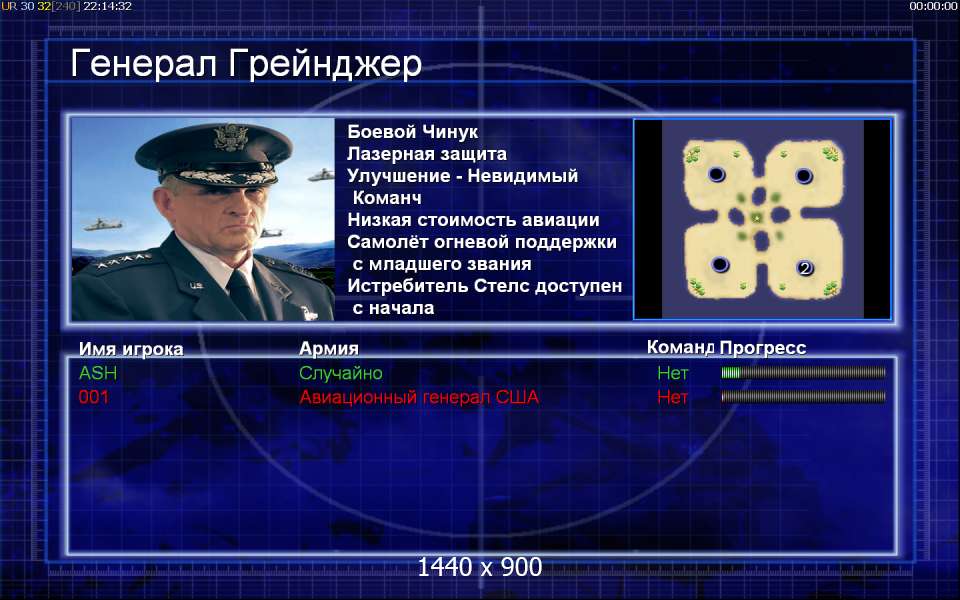 UR 30 32[240] 22:14:32

00:00:00

Генерал Грейнджер

Боевой Чинук
Лазерная защита
Улучшение - Невидимый Команч
Низкая стоимость авиации
Самолёт огневой поддержки с младшего звания
Истребитель Стелс доступен с начала

2

| Имя игрока | Армия | Команд | Прогресс |
|---|---|---|---|
| ASH | Случайно | Нет | |
| 001 | Авиационный генерал США | Нет | |

1440 x 900